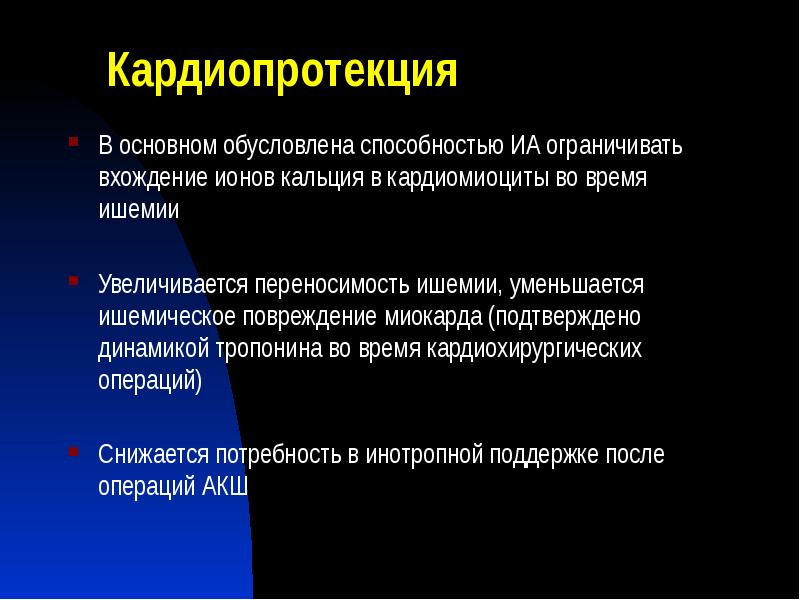 Кардиопротекция

В основном обусловлена способностью ИА ограничивать вхождение ионов кальция в кардиомиоциты во время ишемии

Увеличивается переносимость ишемии, уменьшается ишемическое повреждение миокарда (подтверждено динамикой тропонина во время кардиохирургических операций)

Снижается потребность в инотропной поддержке после операций АКШ